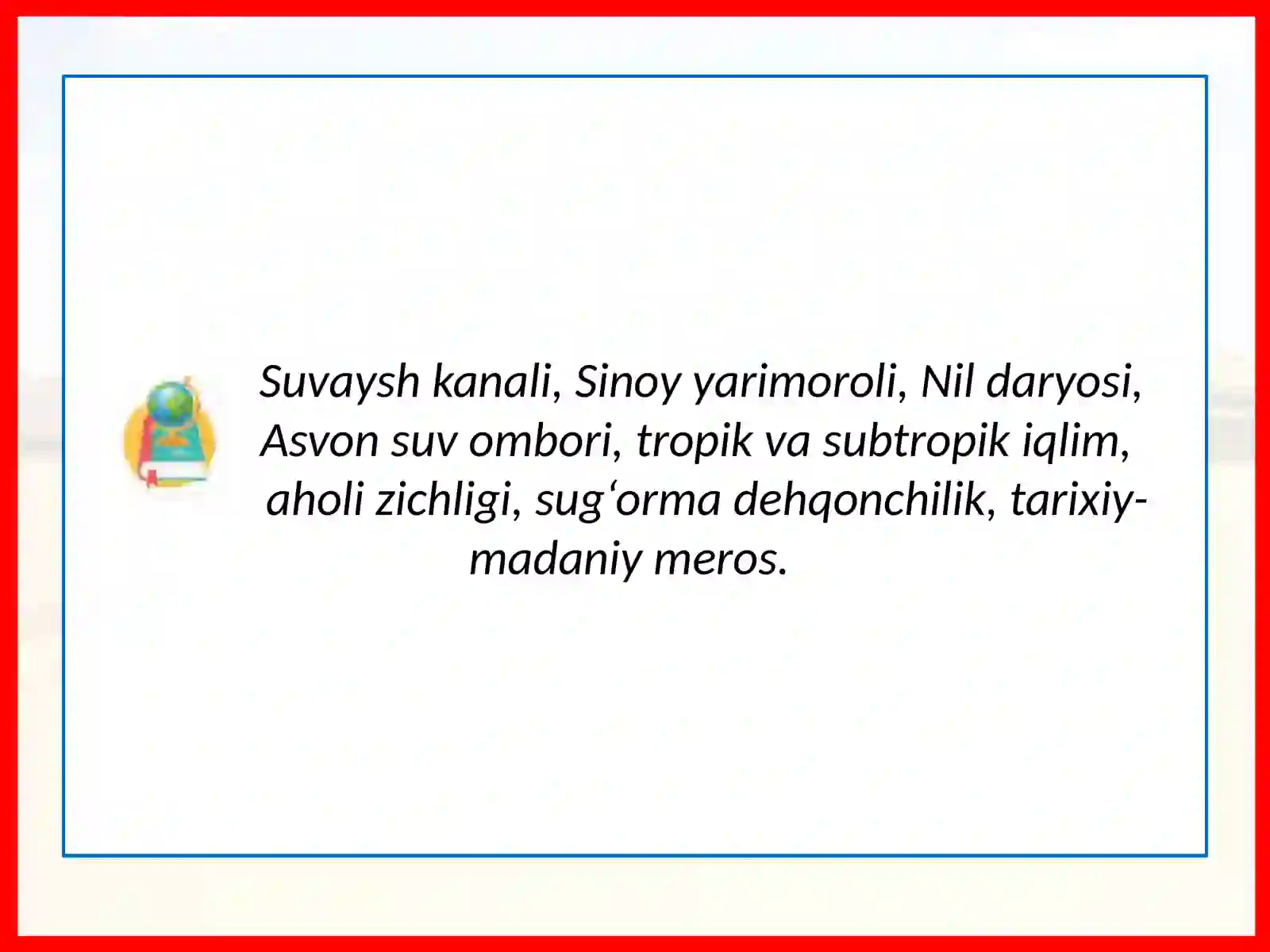 Suvaysh kanali, Sinoy yarimoroli, Nil daryosi, Asvon suv ombori, tropik va subtropik iqlim, aholi zichligi, sug‘orma dehqonchilik, tarixiy-madaniy meros.